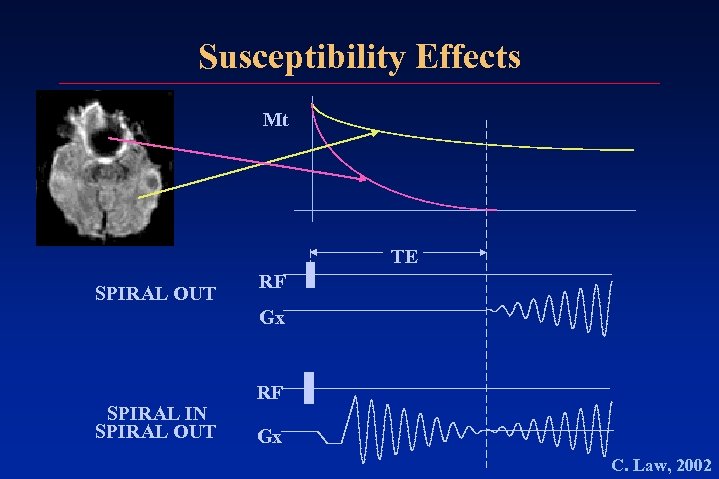 Susceptibility Effects

Mt

TE

SPIRAL OUT

RF

Gx

SPIRAL IN
SPIRAL OUT

RF

Gx

C. Law, 2002